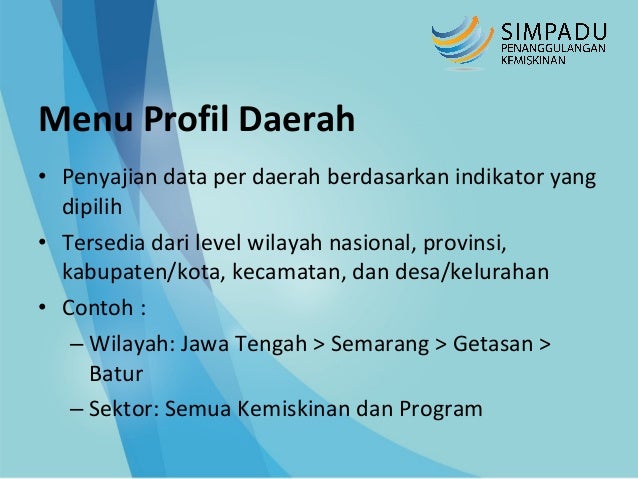 SIMPADU
PENANGGULANGAN
KEMISKINAN

Menu Profil Daerah

• Penyajian data per daerah berdasarkan indikator yang dipilih
• Tersedia dari level wilayah nasional, provinsi, kabupaten/kota, kecamatan, dan desa/kelurahan
• Contoh :
– Wilayah: Jawa Tengah > Semarang > Getasan > Batur
– Sektor: Semua Kemiskinan dan Program